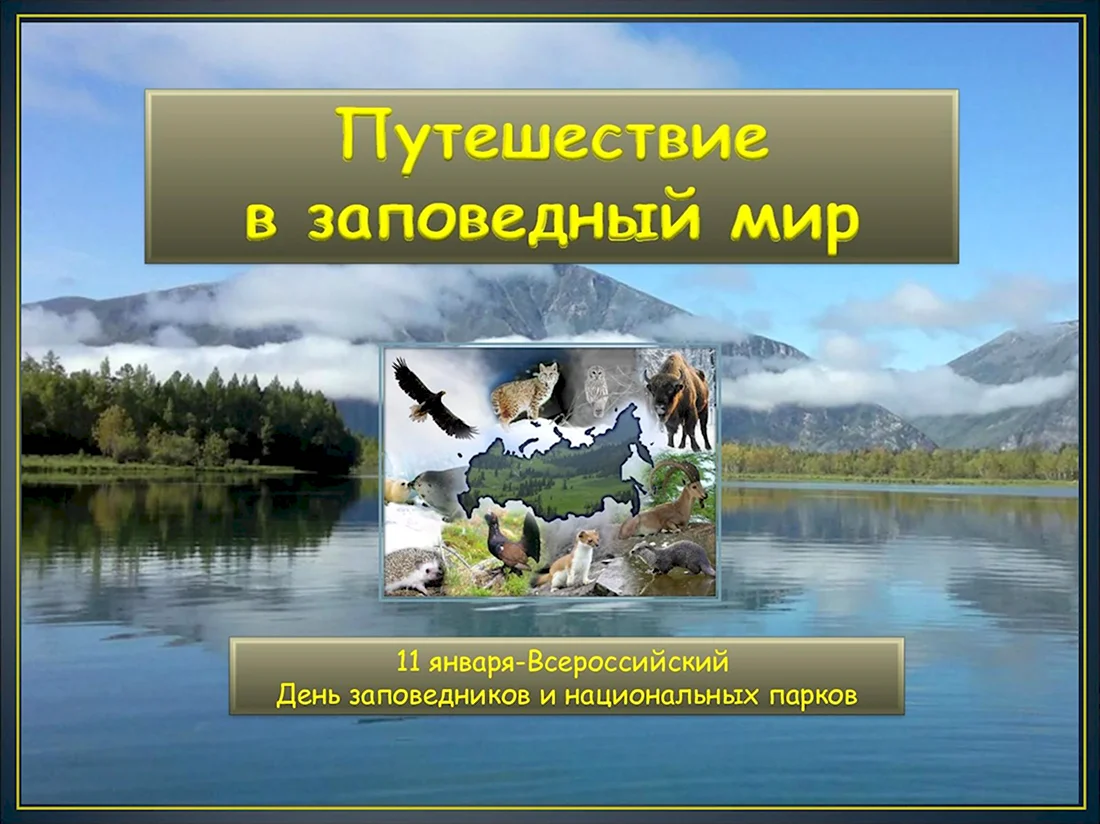 Путешествие в заповедный мир

11 января-Всероссийский
День заповедников и национальных парков